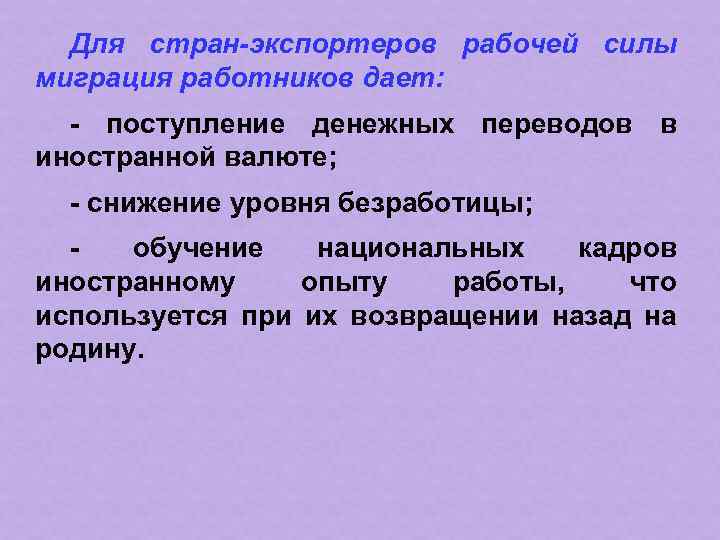 Для стран-экспортеров рабочей силы миграция работников дает:

- поступление денежных переводов в иностранной валюте;

- снижение уровня безработицы;

- обучение национальных кадров иностранному опыту работы, что используется при их возвращении назад на родину.